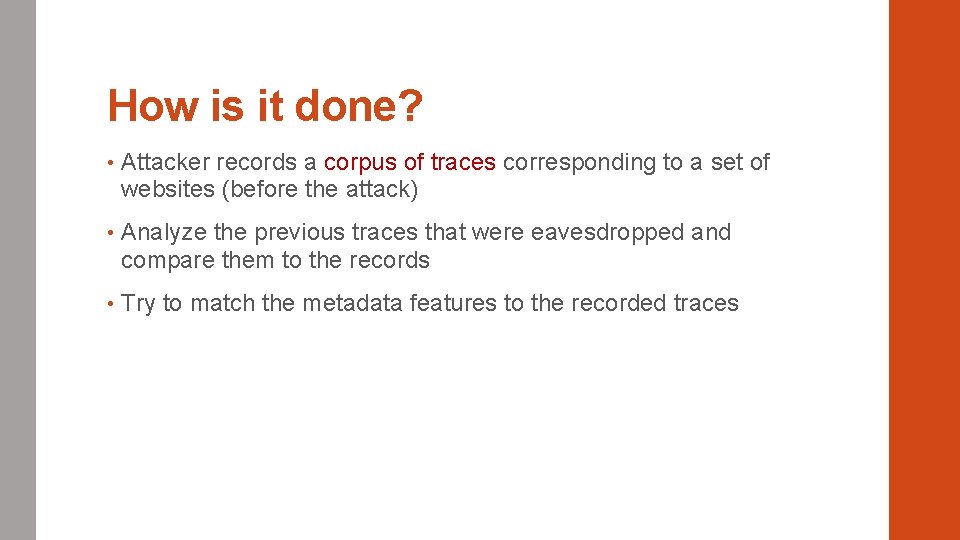 How is it done?

• Attacker records a corpus of traces corresponding to a set of websites (before the attack)

• Analyze the previous traces that were eavesdropped and compare them to the records

• Try to match the metadata features to the recorded traces